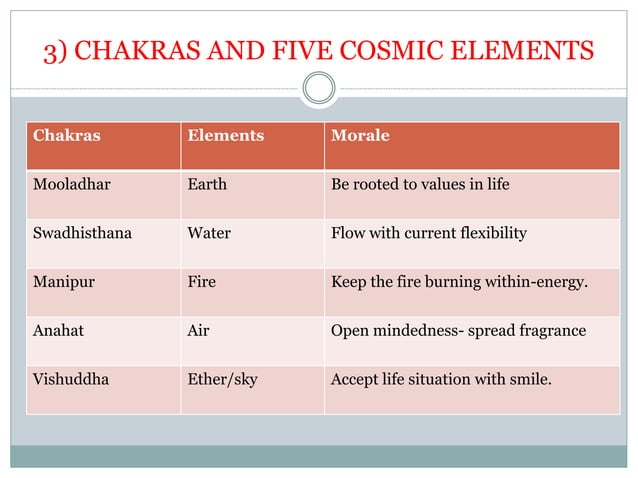 3) CHAKRAS AND FIVE COSMIC ELEMENTS

| Chakras | Elements | Morale |
|---|---|---|
| Mooladhar | Earth | Be rooted to values in life |
| Swadhisthana | Water | Flow with current flexibility |
| Manipur | Fire | Keep the fire burning within-energy. |
| Anahat | Air | Open mindedness- spread fragrance |
| Vishuddha | Ether/sky | Accept life situation with smile. |